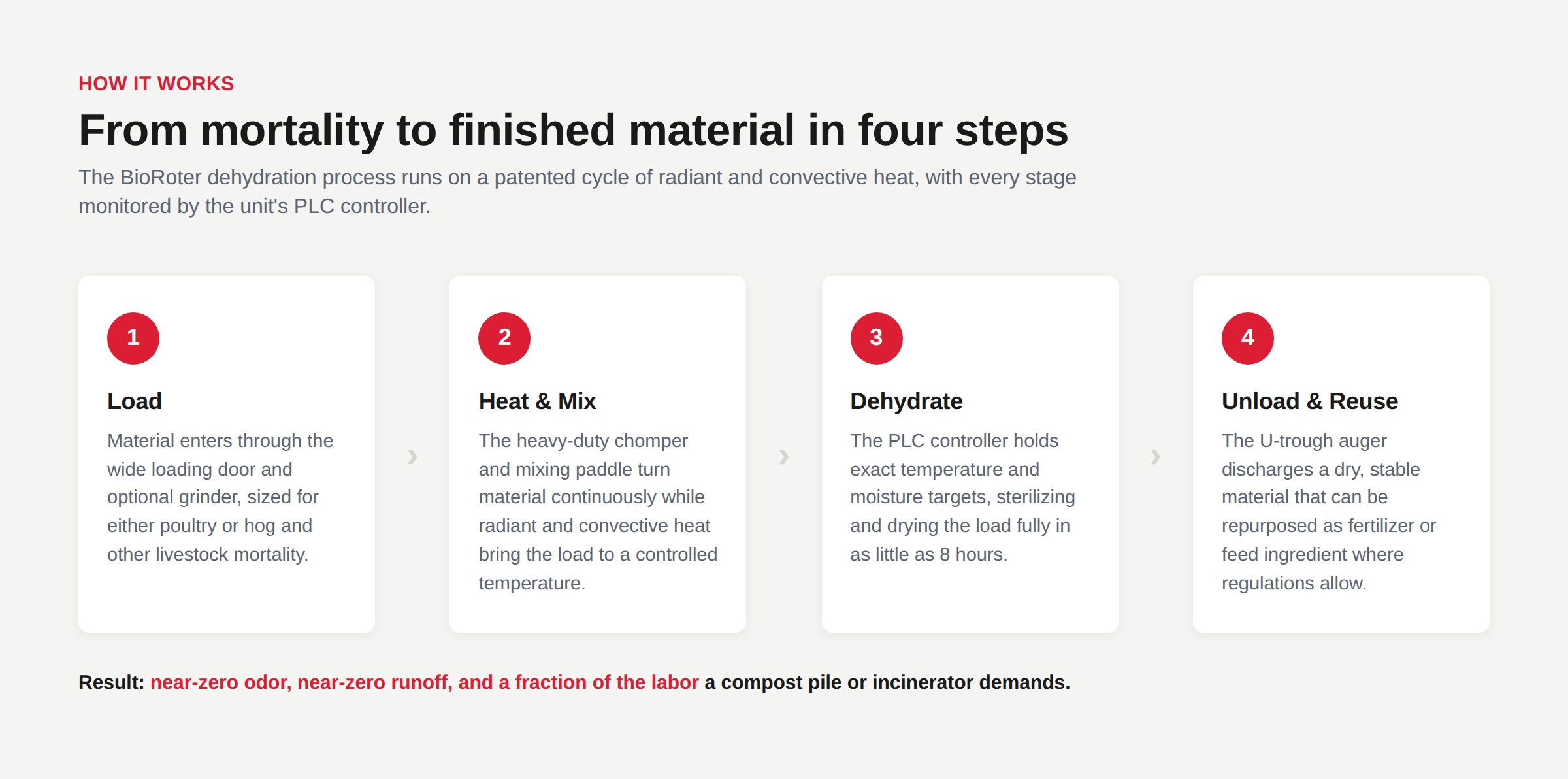 HOW IT WORKS

From mortality to finished material in four steps

The BioRoter dehydration process runs on a patented cycle of radiant and convective heat, with every stage monitored by the unit's PLC controller.

1

Load

Material enters through the wide loading door and optional grinder, sized for either poultry or hog and other livestock mortality.

›

2

Heat & Mix

The heavy-duty chomper and mixing paddle turn material continuously while radiant and convective heat bring the load to a controlled temperature.

›

3

Dehydrate

The PLC controller holds exact temperature and moisture targets, sterilizing and drying the load fully in as little as 8 hours.

›

4

Unload & Reuse

The U-trough auger discharges a dry, stable material that can be repurposed as fertilizer or feed ingredient where regulations allow.

Result: near-zero odor, near-zero runoff, and a fraction of the labor a compost pile or incinerator demands.